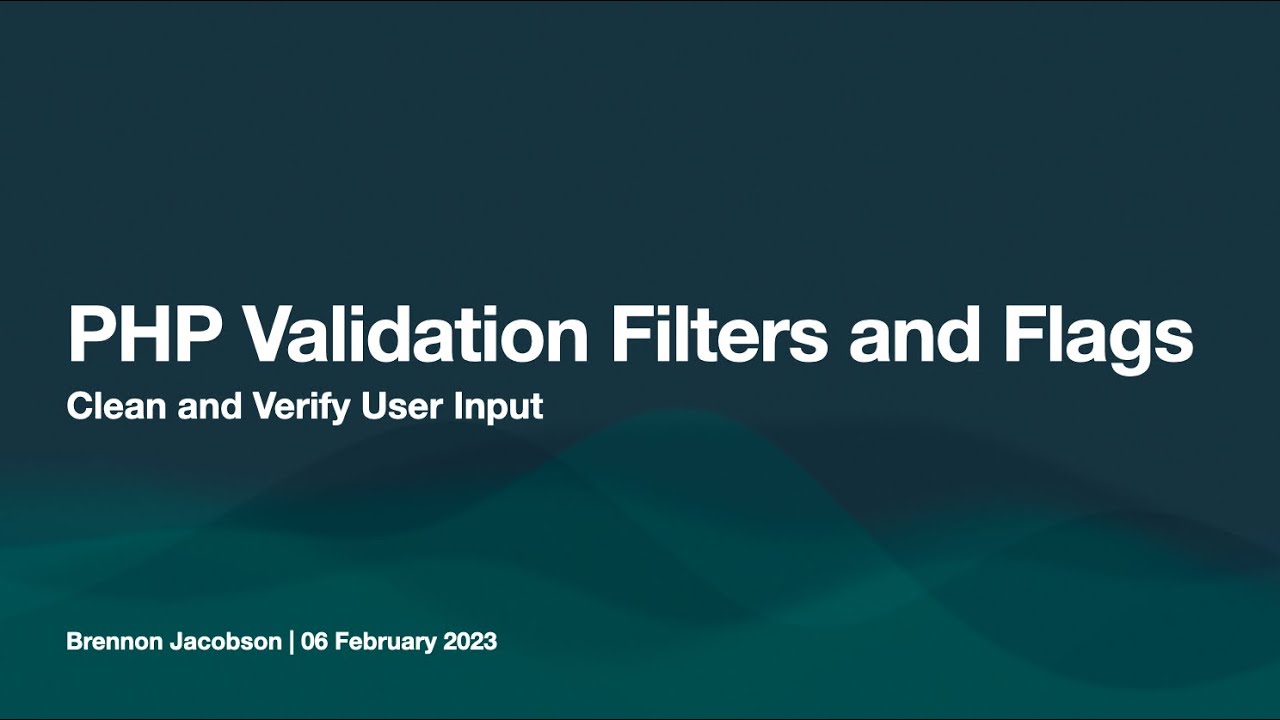 PHP Validation Filters and Flags

Clean and Verify User Input

Brennon Jacobson | 06 February 2023